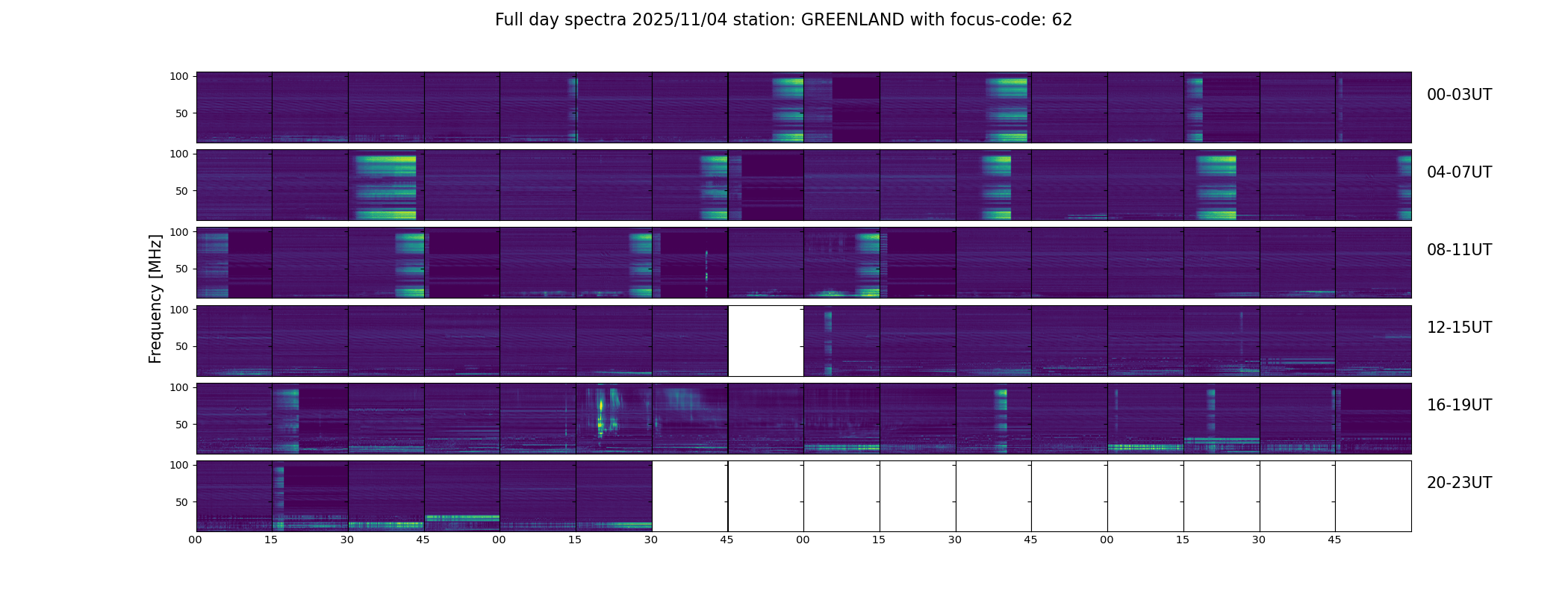 Full day spectra 2025/11/04 station: GREENLAND with focus-code: 62

Frequency [MHz]

100
50
00-03UT

100
50
04-07UT

100
50
08-11UT

100
50
12-15UT

100
50
16-19UT

100
50
20-23UT

00 15 30 45 00 15 30 45 00 15 30 45 00 15 30 45